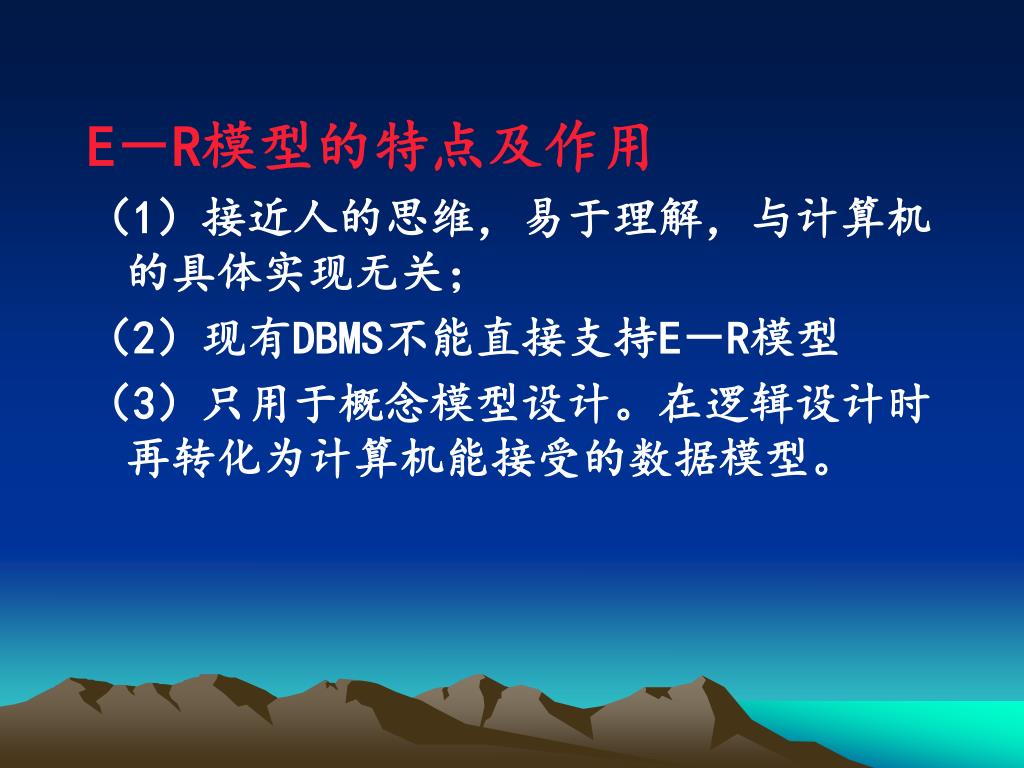 E—R模型的特点及作用

（1）接近人的思维，易于理解，与计算机的具体实现无关；

（2）现有DBMS不能直接支持E—R模型

（3）只用于概念模型设计。在逻辑设计时再转化为计算机能接受的数据模型。